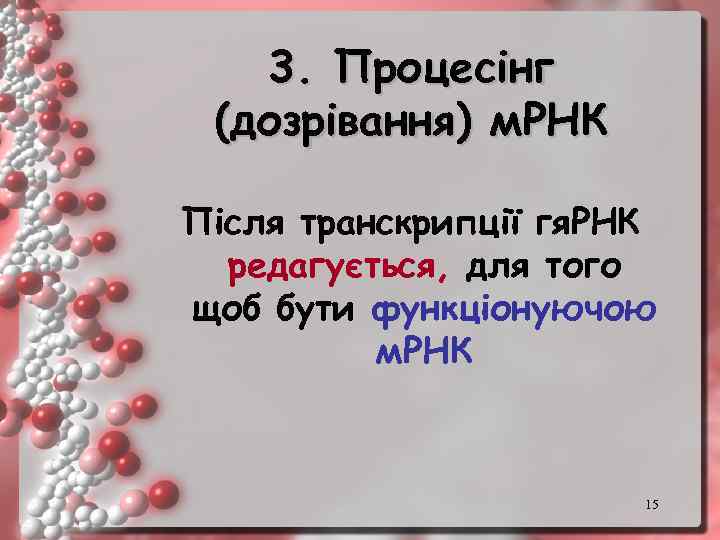 3. Процесінг (дозрівання) мРНК

Після транскрипції гяРНК редагується, для того щоб бути функціонуючою мРНК

15